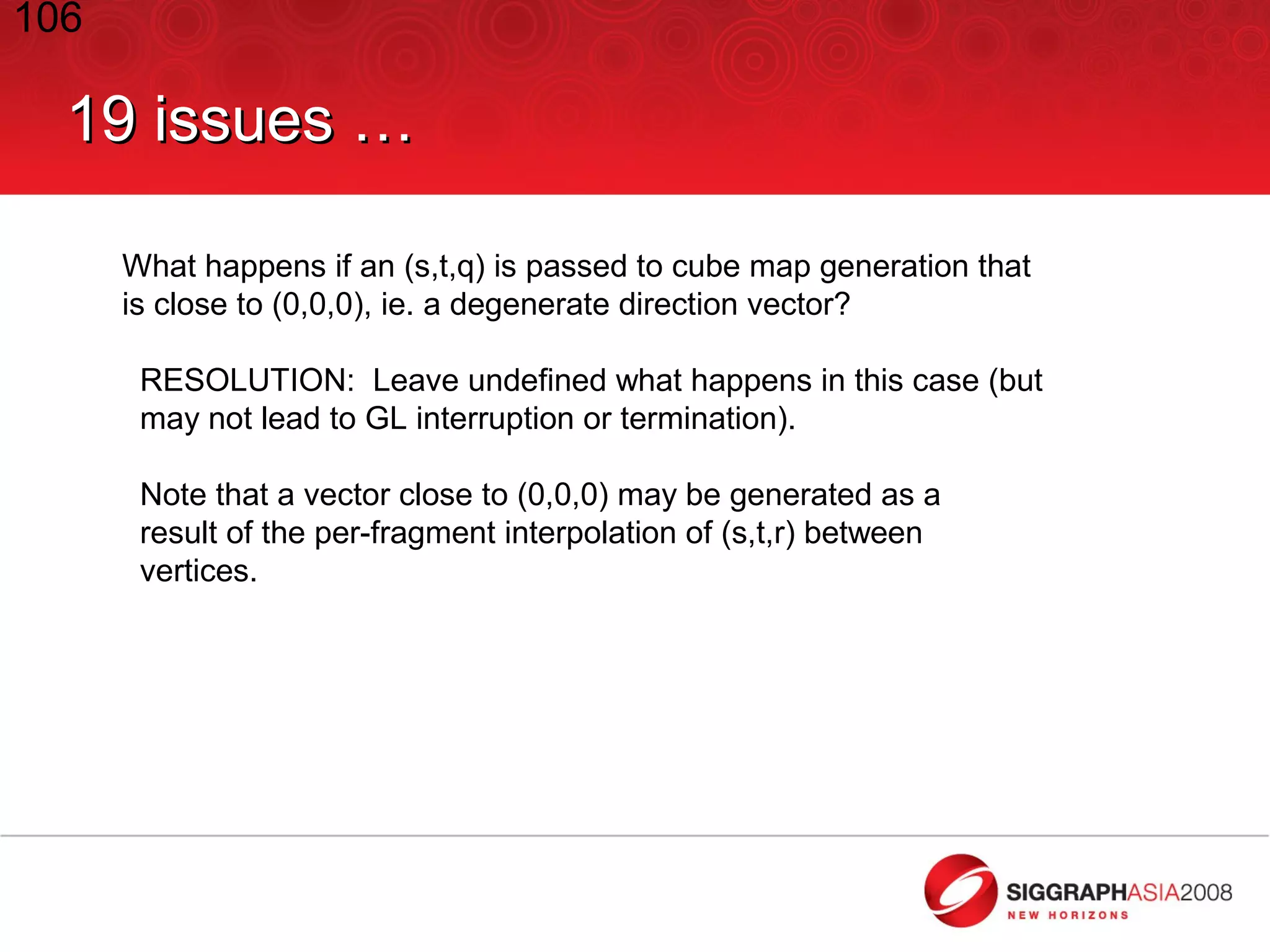 106

19 issues …

What happens if an (s,t,q) is passed to cube map generation that is close to (0,0,0), ie. a degenerate direction vector?

RESOLUTION: Leave undefined what happens in this case (but may not lead to GL interruption or termination).

Note that a vector close to (0,0,0) may be generated as a result of the per-fragment interpolation of (s,t,r) between vertices.

SIGGRAPHASIA2008
NEW HORIZONS